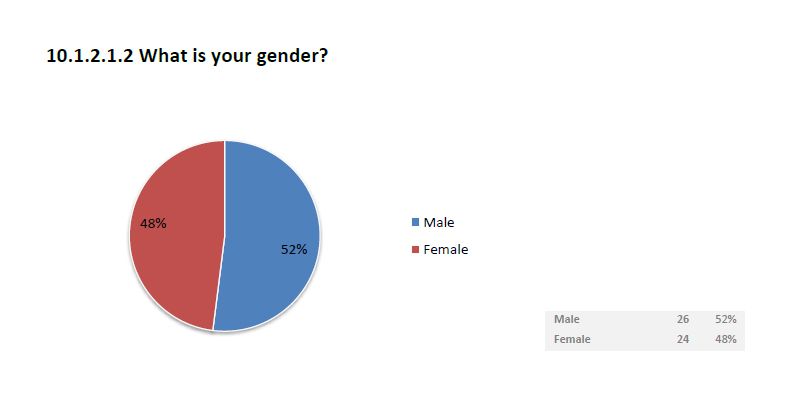 10.1.2.1.2 What is your gender?

48%

52%

Male
Female

| Male | 26 | 52% |
|---|---|---|
| Female | 24 | 48% |